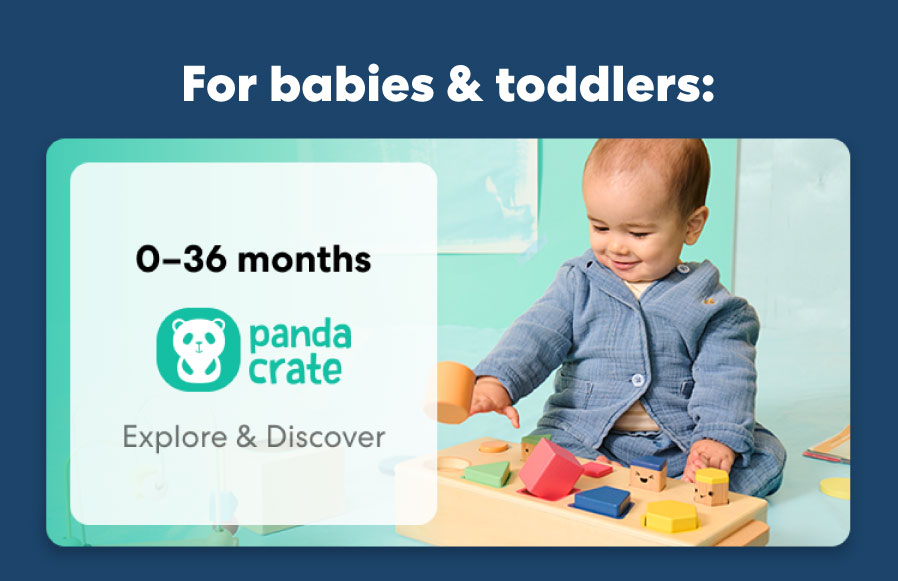 For babies & toddlers:

0–36 months

panda crate

Explore & Discover